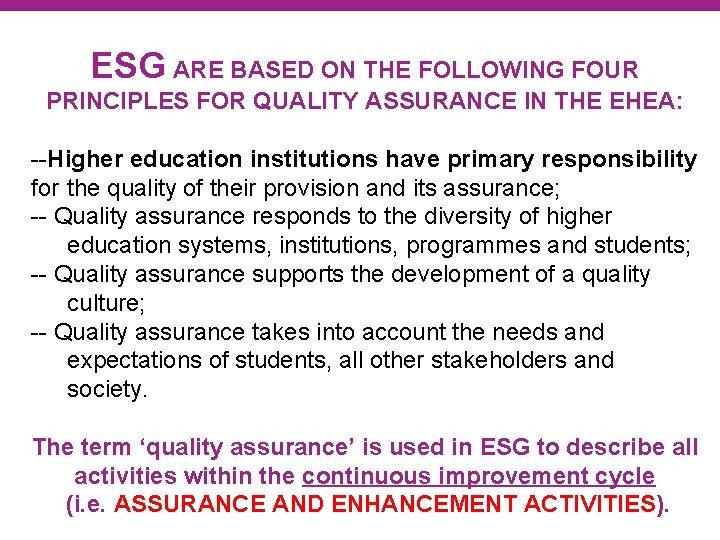 ESG ARE BASED ON THE FOLLOWING FOUR PRINCIPLES FOR QUALITY ASSURANCE IN THE EHEA:

--Higher education institutions have primary responsibility for the quality of their provision and its assurance;
-- Quality assurance responds to the diversity of higher education systems, institutions, programmes and students;
-- Quality assurance supports the development of a quality culture;
-- Quality assurance takes into account the needs and expectations of students, all other stakeholders and society.

The term ‘quality assurance’ is used in ESG to describe all activities within the continuous improvement cycle (i.e. ASSURANCE AND ENHANCEMENT ACTIVITIES).